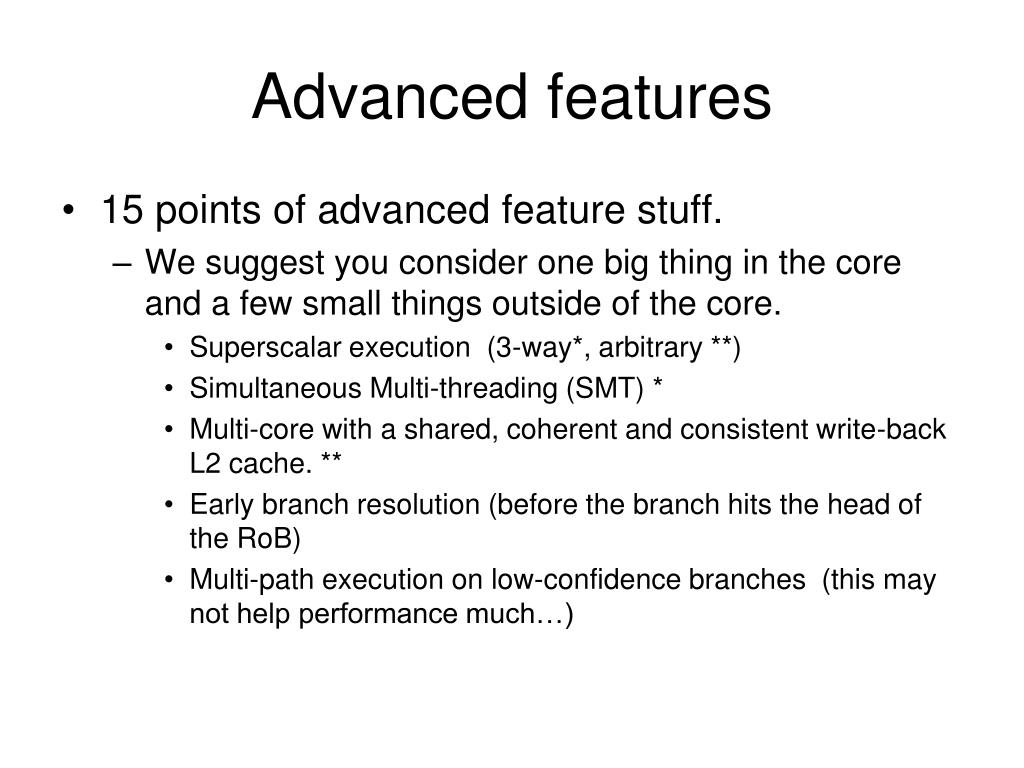 Advanced features

• 15 points of advanced feature stuff.
– We suggest you consider one big thing in the core and a few small things outside of the core.
• Superscalar execution (3-way*, arbitrary **)
• Simultaneous Multi-threading (SMT) *
• Multi-core with a shared, coherent and consistent write-back L2 cache. **
• Early branch resolution (before the branch hits the head of the RoB)
• Multi-path execution on low-confidence branches (this may not help performance much…)